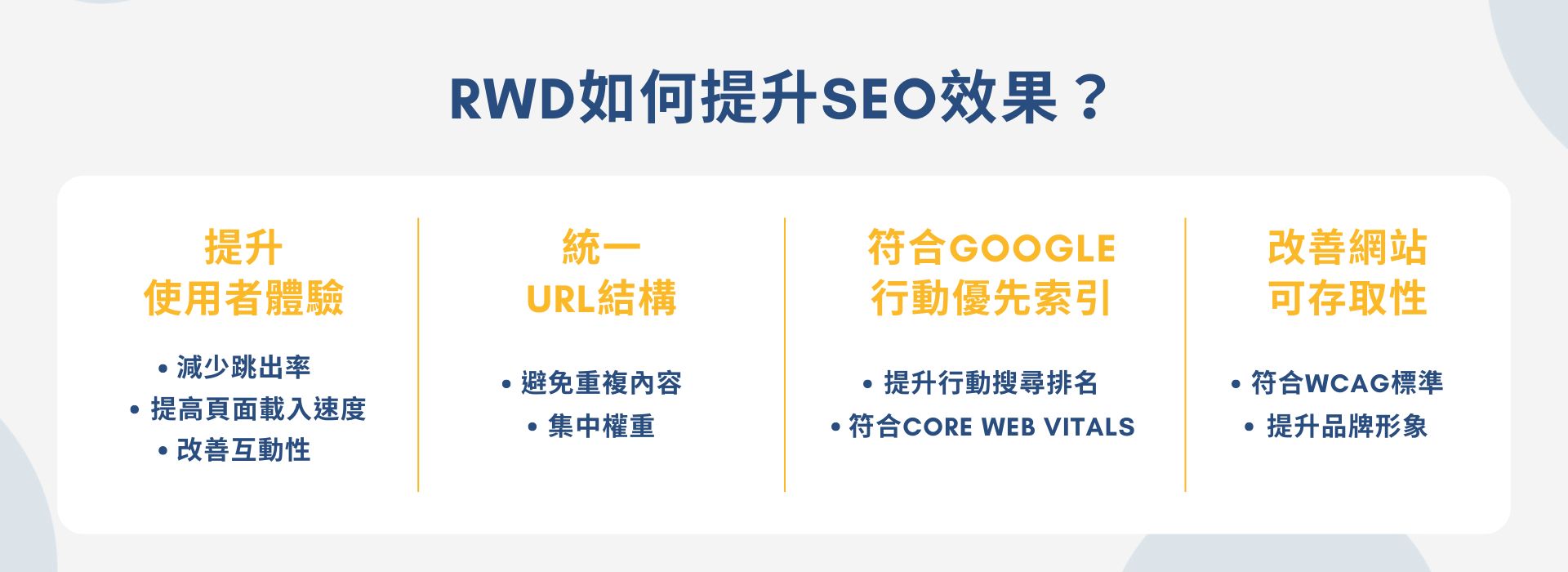 RWD如何提升SEO效果？

提升
使用者體驗

• 減少跳出率
• 提高頁面載入速度
• 改善互動性

統一
URL結構

• 避免重複內容
• 集中權重

符合GOOGLE
行動優先索引

• 提升行動搜尋排名
• 符合CORE WEB VITALS

改善網站
可存取性

• 符合WCAG標準
• 提升品牌形象